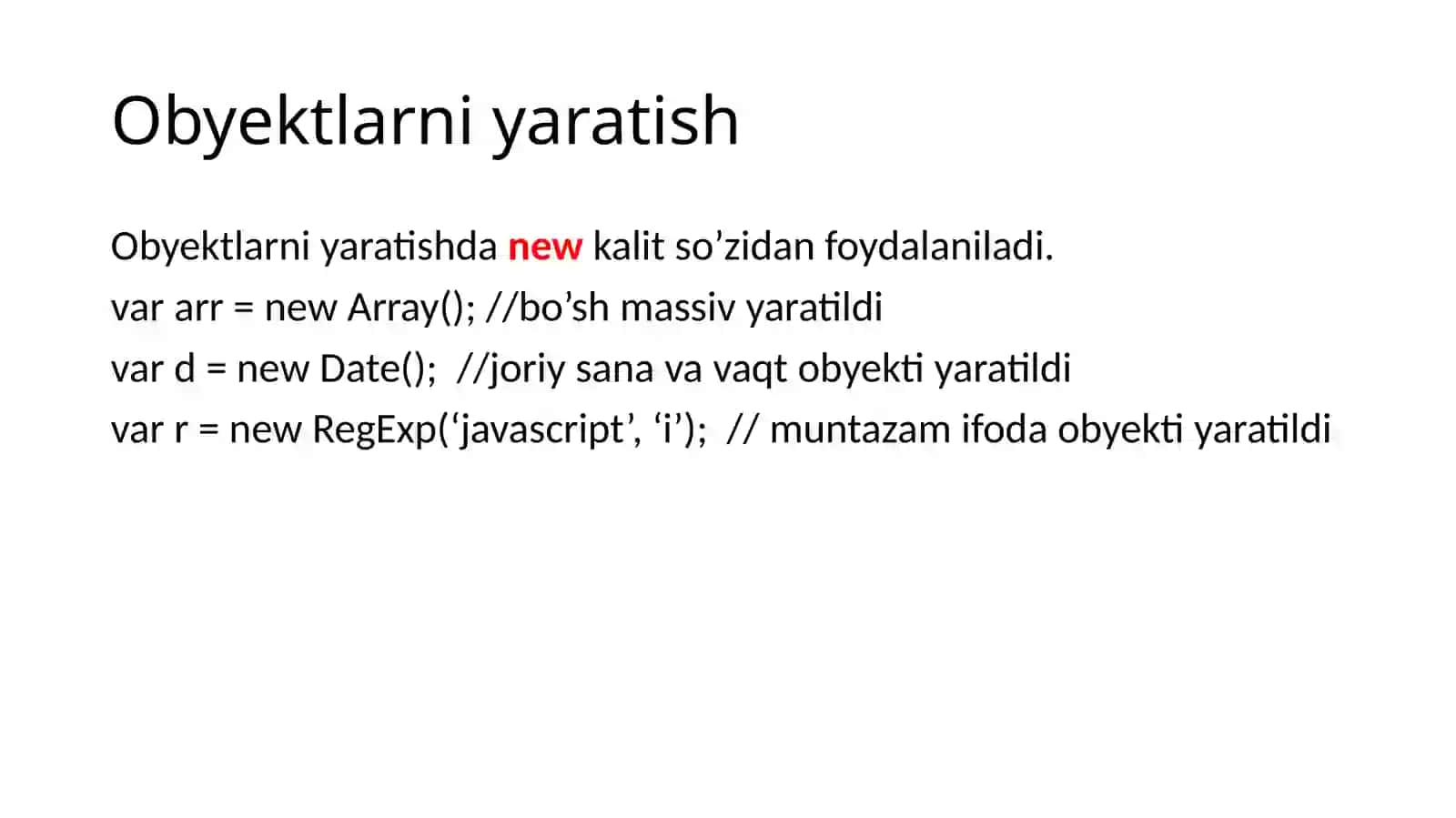 Obyektlarni yaratish

Obyektlarni yaratishda new kalit so’zidan foydalaniladi.

var arr = new Array(); //bo’sh massiv yaratildi

var d = new Date(); //joriy sana va vaqt obyekti yaratildi

var r = new RegExp(‘javascript’, ‘i’); // muntazam ifoda obyekti yaratildi